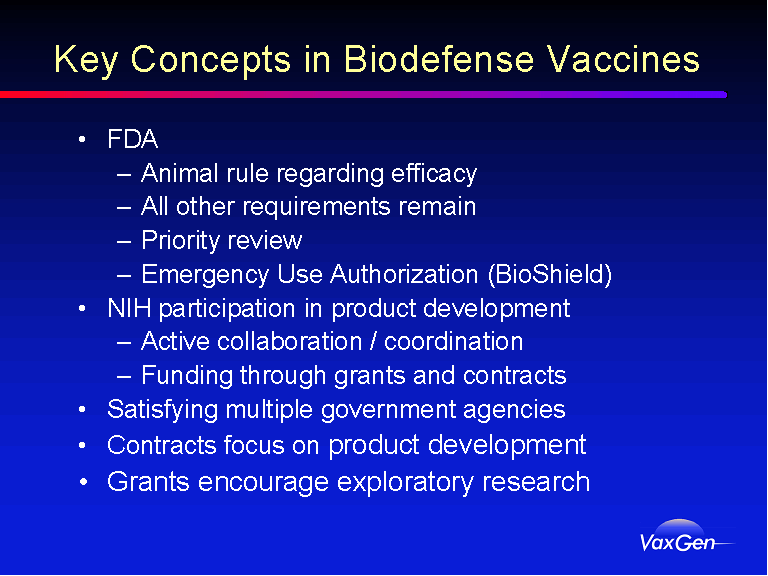 Key Concepts in Biodefense Vaccines

• FDA
– Animal rule regarding efficacy
– All other requirements remain
– Priority review
– Emergency Use Authorization (BioShield)
• NIH participation in product development
– Active collaboration / coordination
– Funding through grants and contracts
• Satisfying multiple government agencies
• Contracts focus on product development
• Grants encourage exploratory research

VaxGen